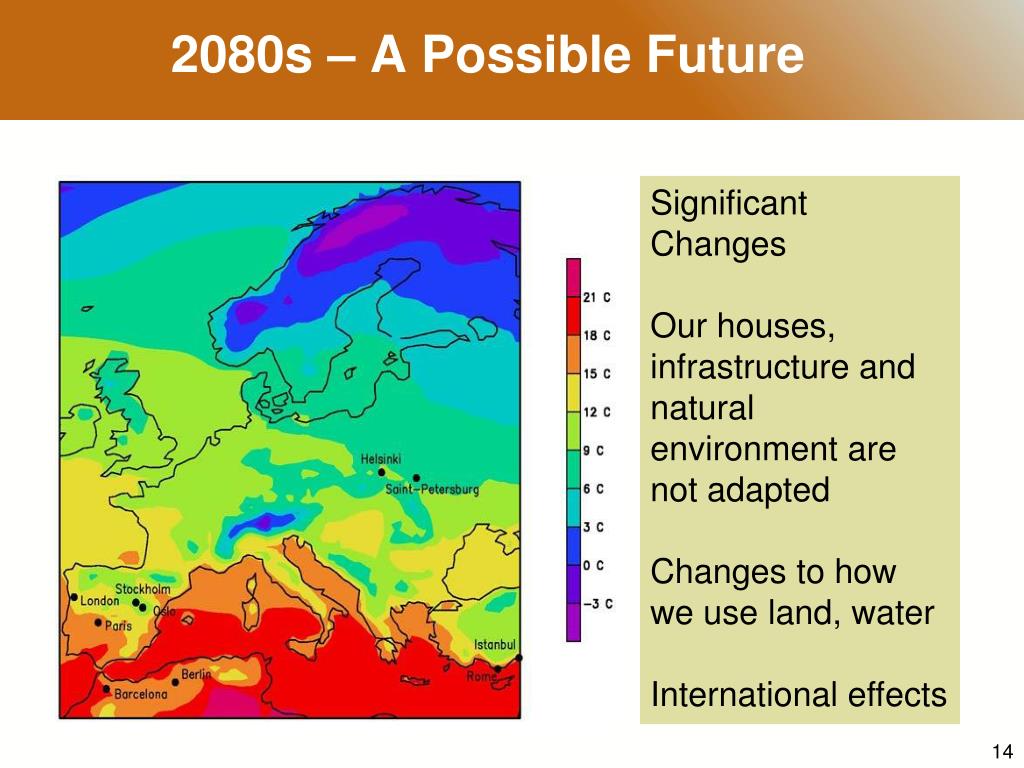 2080s – A Possible Future

Helsinki
Saint-Petersburg
Stockholm
London
Oslo
Paris
Istanbul
Berlin
Rome
Barcelona

21 C
18 C
15 C
12 C
9 C
6 C
3 C
0 C
−3 C

Significant Changes

Our houses, infrastructure and natural environment are not adapted

Changes to how we use land, water

International effects

14